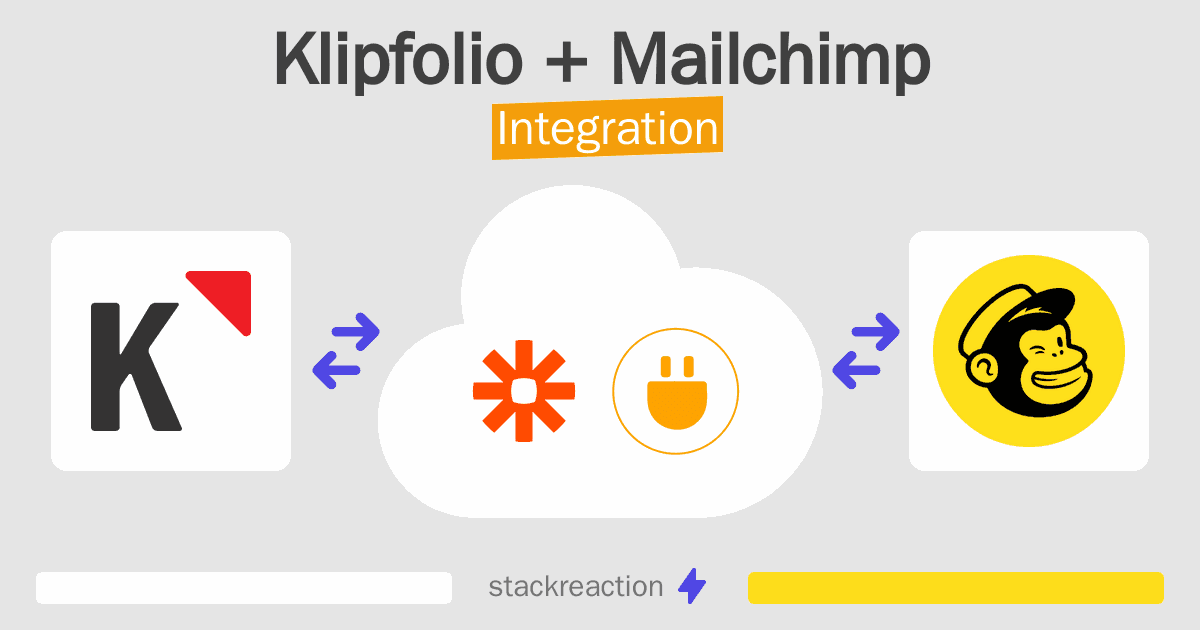 Klipfolio + Mailchimp
Integration

K

stackreaction